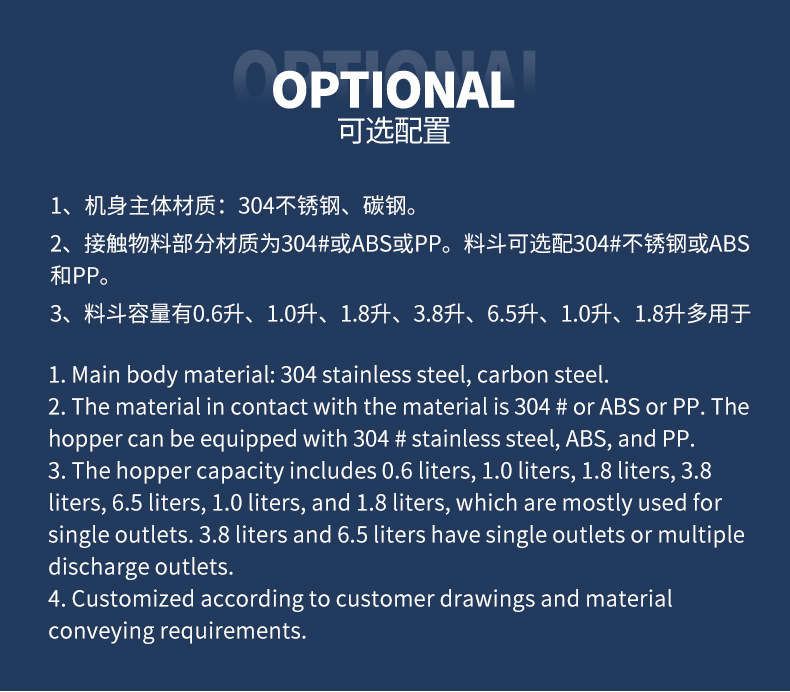 OPTIONAL
可选配置

1、机身主体材质：304不锈钢、碳钢。

2、接触物料部分材质为304#或ABS或PP。料斗可选配304#不锈钢或ABS和PP。

3、料斗容量有0.6升、1.0升、1.8升、3.8升、6.5升、1.0升、1.8升多用于

1. Main body material: 304 stainless steel, carbon steel.
2. The material in contact with the material is 304 # or ABS or PP. The hopper can be equipped with 304 # stainless steel, ABS, and PP.
3. The hopper capacity includes 0.6 liters, 1.0 liters, 1.8 liters, 3.8 liters, 6.5 liters, 1.0 liters, and 1.8 liters, which are mostly used for single outlets. 3.8 liters and 6.5 liters have single outlets or multiple discharge outlets.
4. Customized according to customer drawings and material conveying requirements.